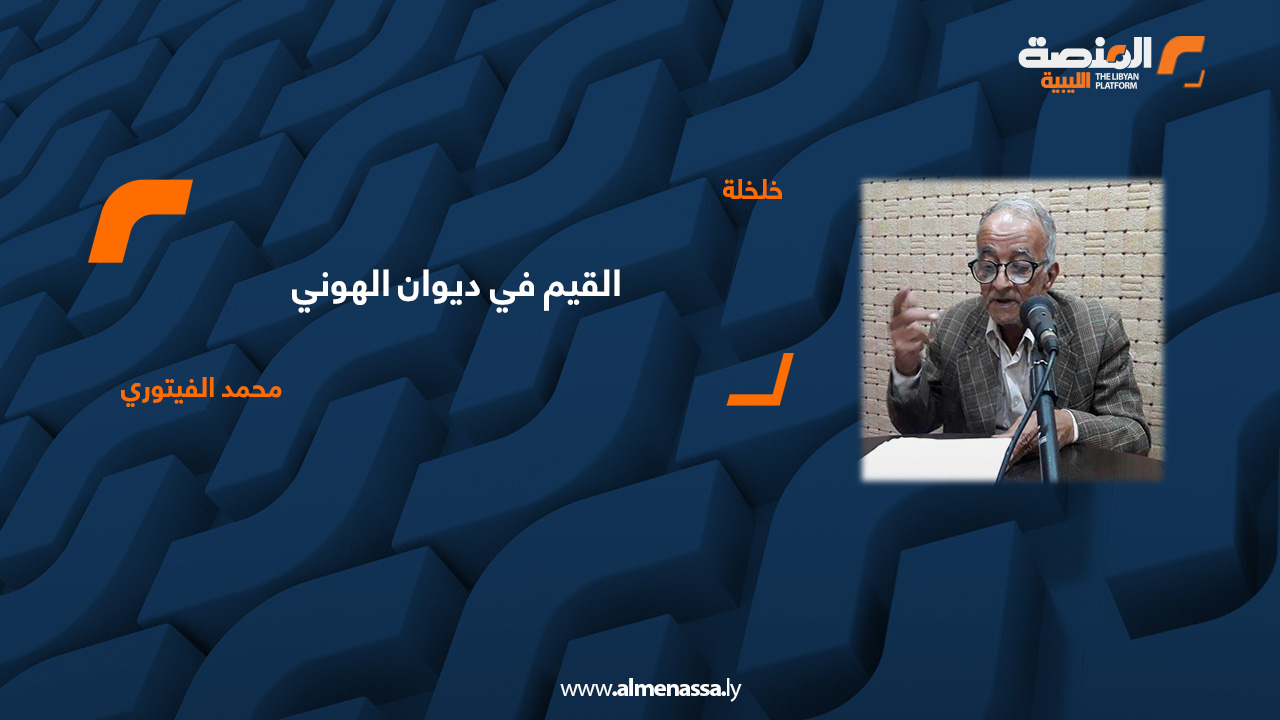 المنصة الليبية
THE LIBYAN PLATFORM

خلخلة

القيم في ديوان الهوني

محمد الفيتوري

www.almenassa.ly